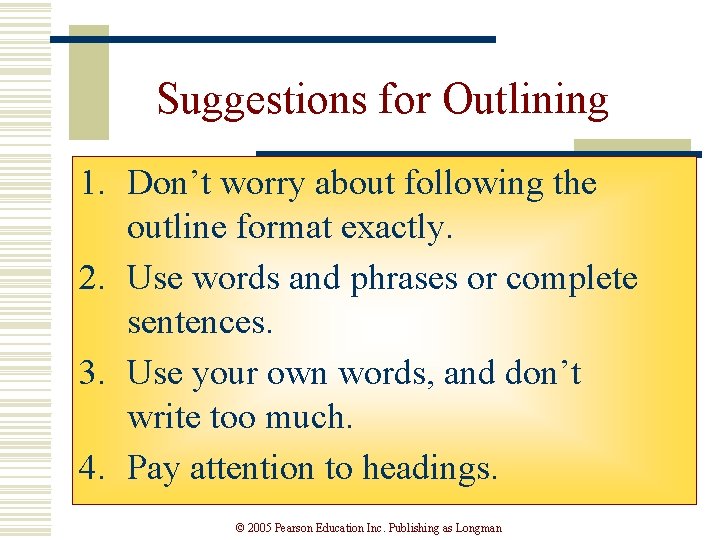 Suggestions for Outlining

1. Don’t worry about following the outline format exactly.
2. Use words and phrases or complete sentences.
3. Use your own words, and don’t write too much.
4. Pay attention to headings.

© 2005 Pearson Education Inc. Publishing as Longman